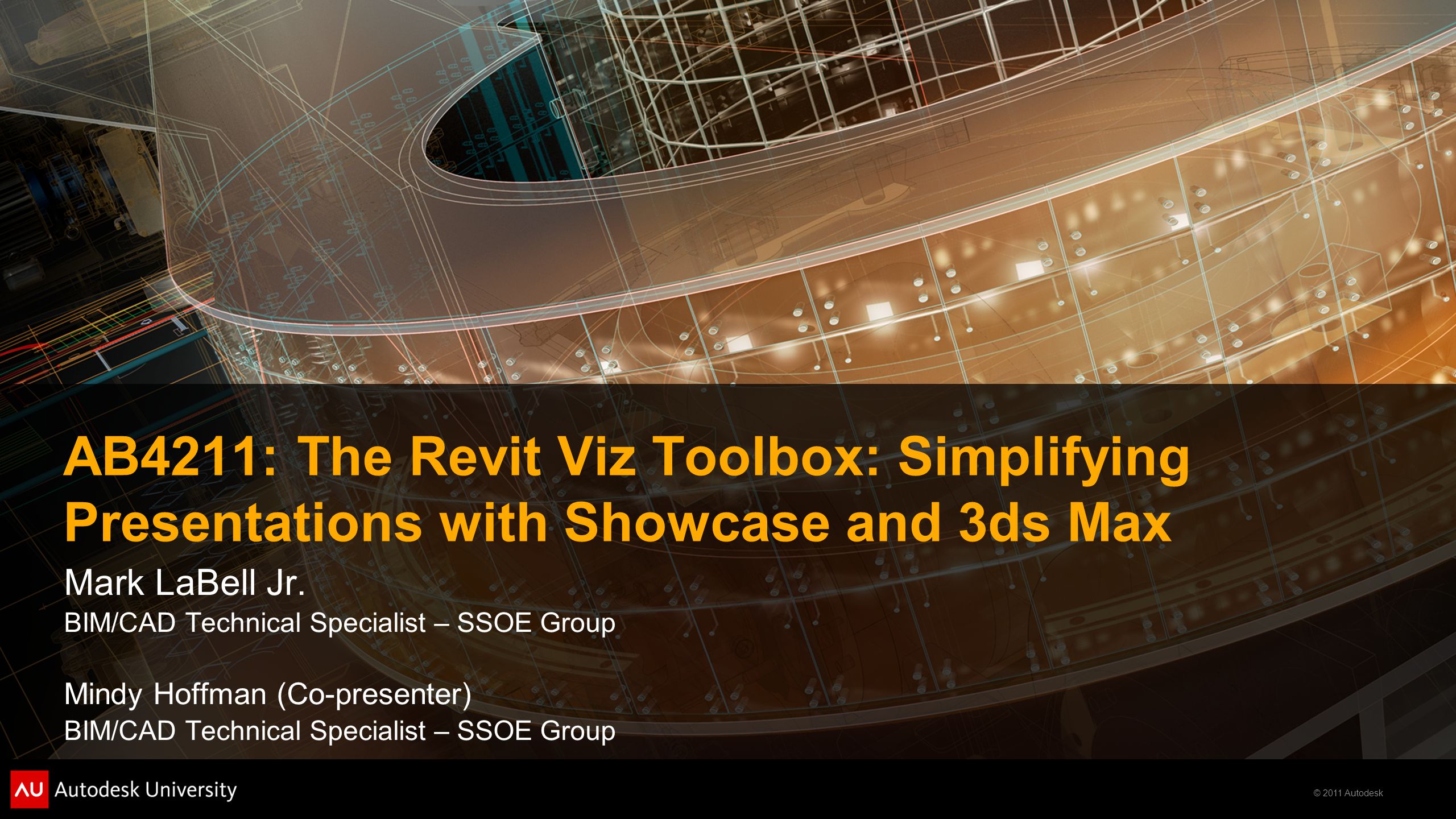 AB4211: The Revit Viz Toolbox: Simplifying Presentations with Showcase and 3ds Max

Mark LaBell Jr.
BIM/CAD Technical Specialist – SSOE Group

Mindy Hoffman (Co-presenter)
BIM/CAD Technical Specialist – SSOE Group

AU Autodesk University

© 2011 Autodesk